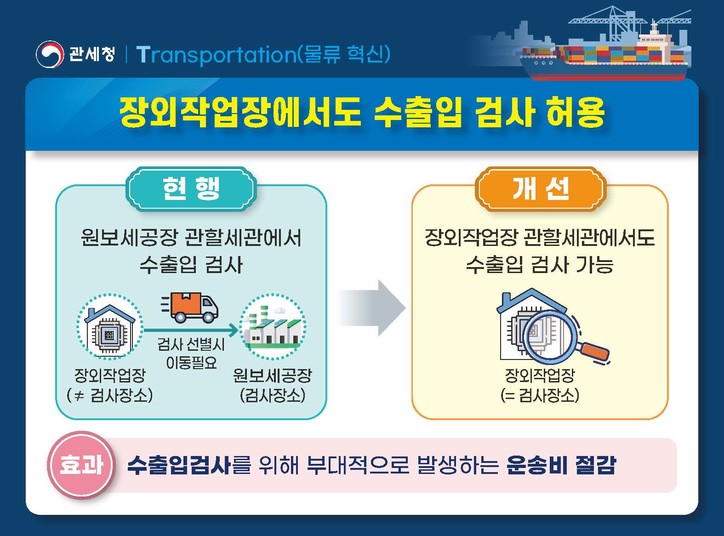 관세청 | Transportation(물류 혁신)

장외작업장에서도 수출입 검사 허용

현 행

원보세공장 관할세관에서 수출입 검사

장외작업장 (≠ 검사장소)

검사 선별시 이동필요

원보세공장 (검사장소)

개 선

장외작업장 관할세관에서도 수출입 검사 가능

장외작업장 (= 검사장소)

효과 수출입검사를 위해 부대적으로 발생하는 운송비 절감